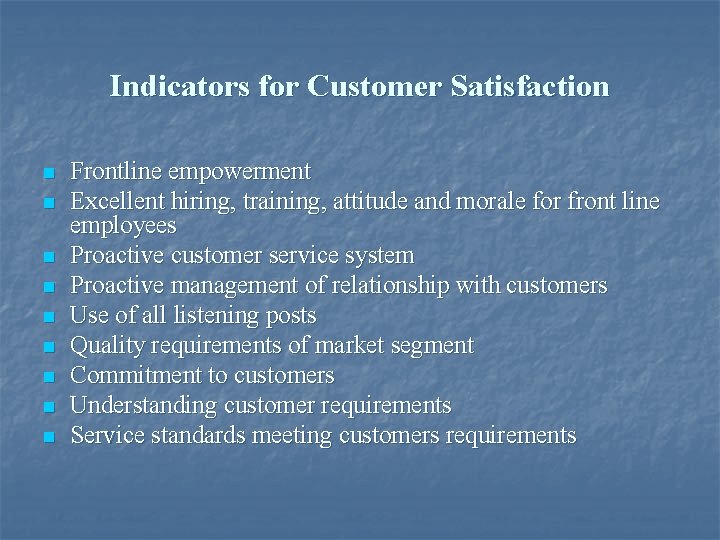 Indicators for Customer Satisfaction

- Frontline empowerment
- Excellent hiring, training, attitude and morale for front line employees
- Proactive customer service system
- Proactive management of relationship with customers
- Use of all listening posts
- Quality requirements of market segment
- Commitment to customers
- Understanding customer requirements
- Service standards meeting customers requirements